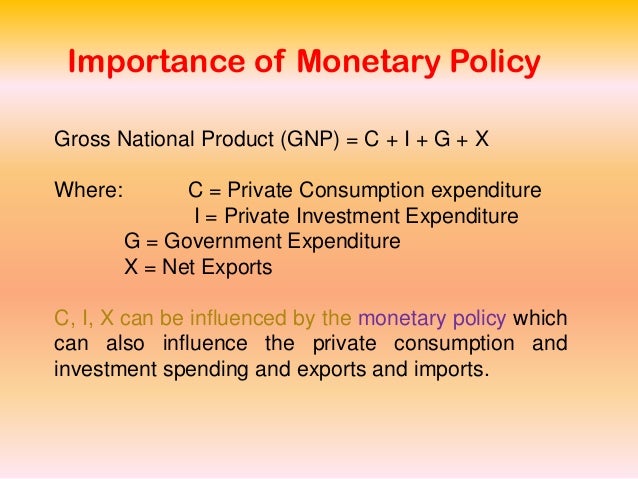 Importance of Monetary Policy

Gross National Product (GNP) = C + I + G + X

Where: C = Private Consumption expenditure
I = Private Investment Expenditure
G = Government Expenditure
X = Net Exports

C, I, X can be influenced by the monetary policy which can also influence the private consumption and investment spending and exports and imports.